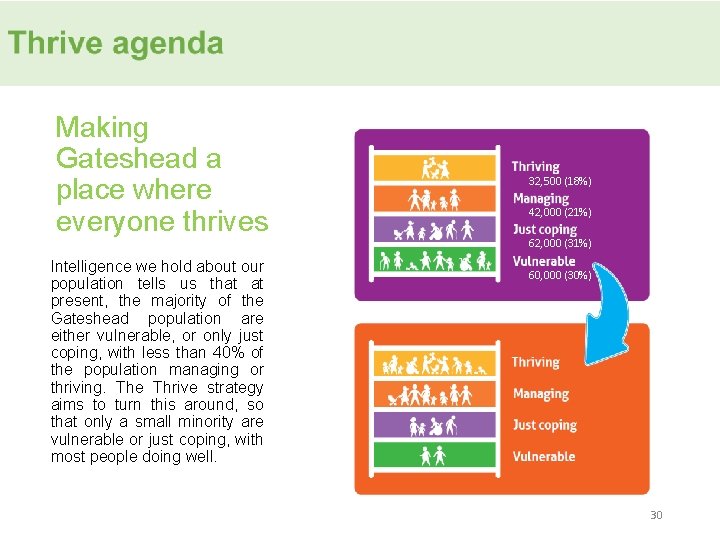 Thrive agenda

Making Gateshead a place where everyone thrives

Intelligence we hold about our population tells us that at present, the majority of the Gateshead population are either vulnerable, or only just coping, with less than 40% of the population managing or thriving. The Thrive strategy aims to turn this around, so that only a small minority are vulnerable or just coping, with most people doing well.

Thriving
32,500 (18%)
Managing
42,000 (21%)
Just coping
62,000 (31%)
Vulnerable
60,000 (30%)

Thriving
Managing
Just coping
Vulnerable

30